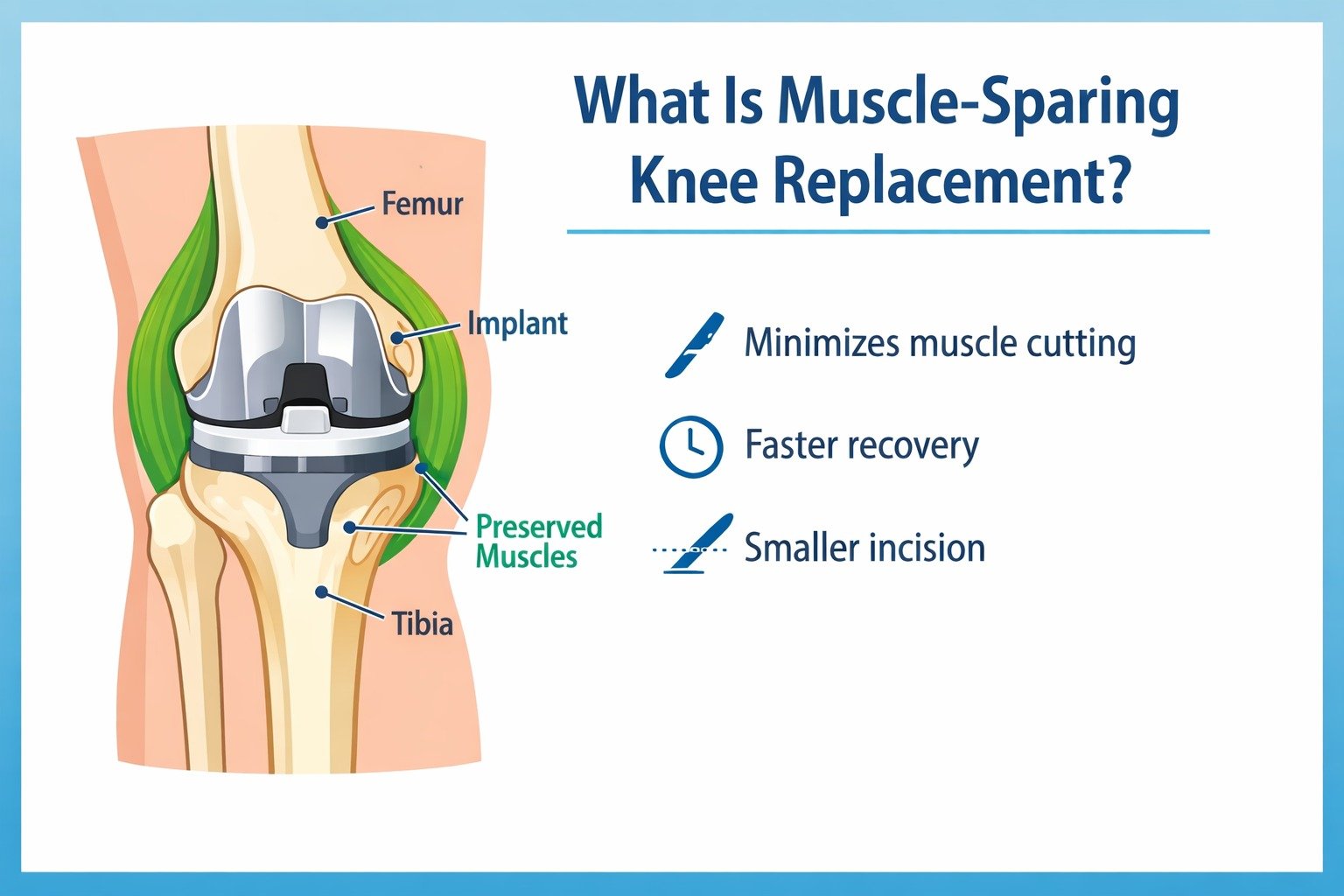 What Is Muscle-Sparing Knee Replacement?

Femur

Implant

Preserved Muscles

Tibia

Minimizes muscle cutting

Faster recovery

Smaller incision